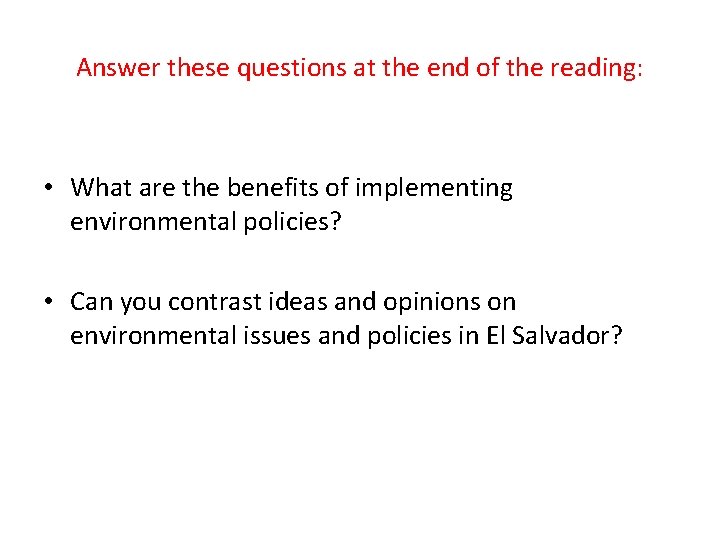 Answer these questions at the end of the reading:

• What are the benefits of implementing environmental policies?

• Can you contrast ideas and opinions on environmental issues and policies in El Salvador?